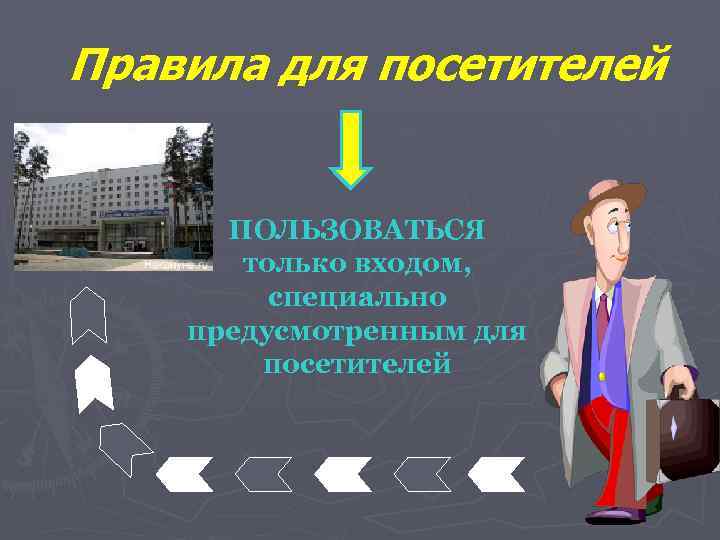 Правила для посетителей

ПОЛЬЗОВАТЬСЯ только входом, специально предусмотренным для посетителей